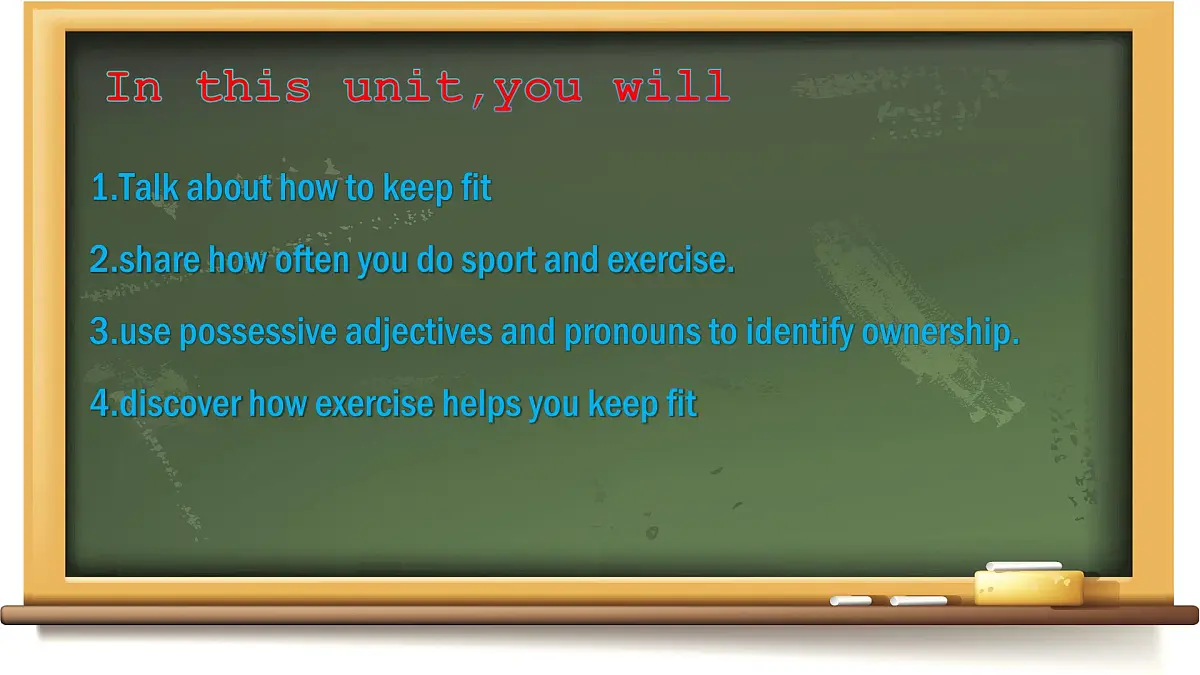 In this unit,you will

1.Talk about how to keep fit

2.share how often you do sport and exercise.

3.use possessive adjectives and pronouns to identify ownership.

4.discover how exercise helps you keep fit